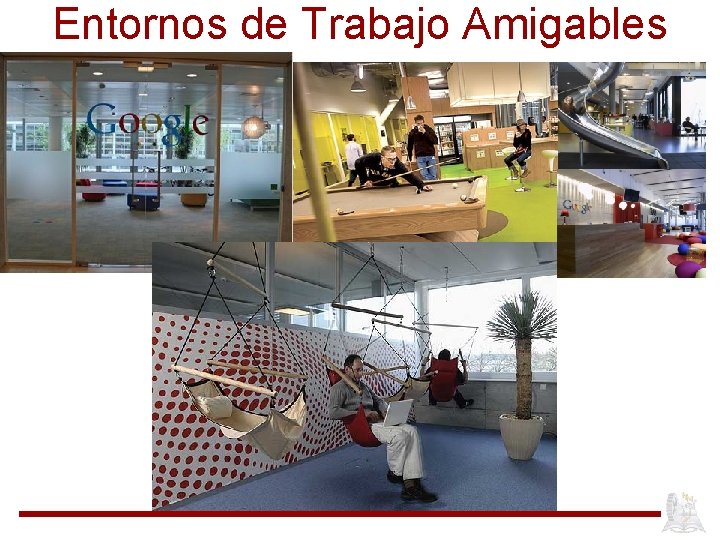 Entornos de Trabajo Amigables

Google

Google